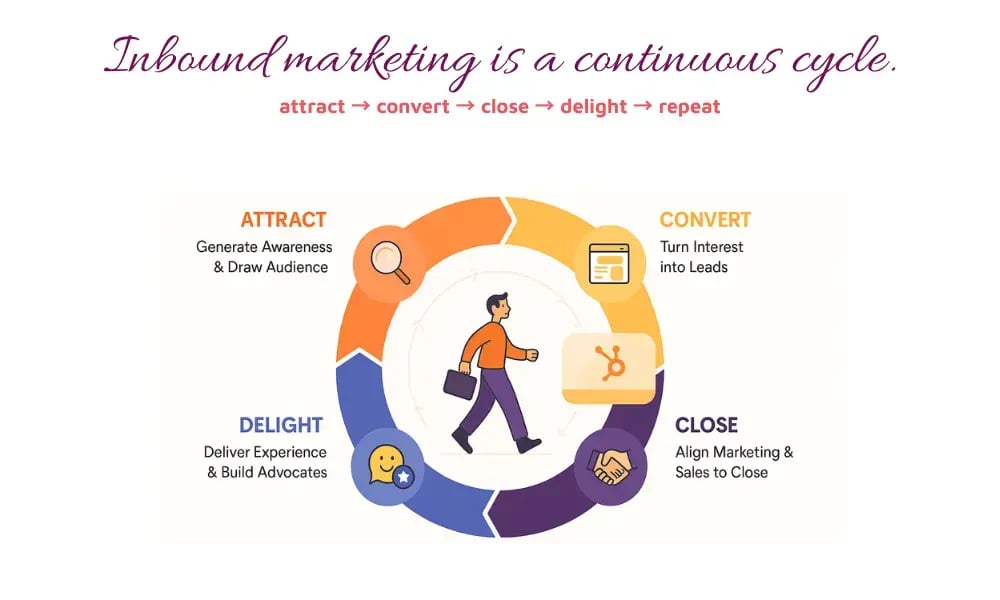 Inbound marketing is a continuous cycle.

attract → convert → close → delight → repeat

ATTRACT
Generate Awareness & Draw Audience

CONVERT
Turn Interest into Leads

DELIGHT
Deliver Experience & Build Advocates

CLOSE
Align Marketing & Sales to Close